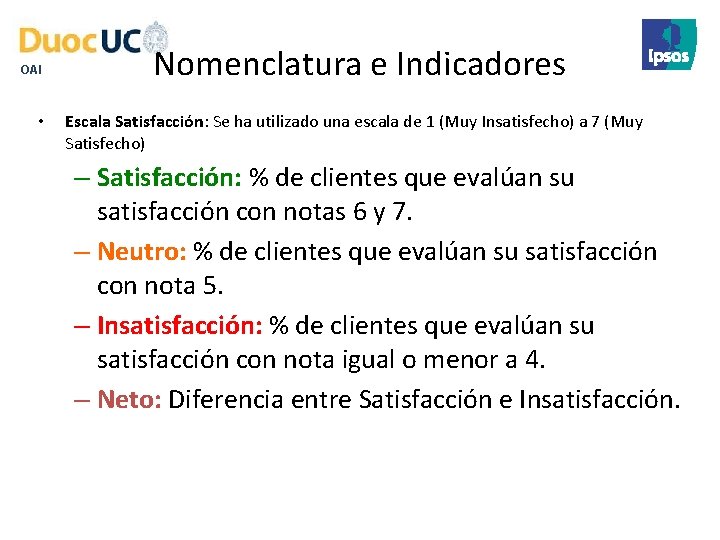 DuocUC
OAI

Nomenclatura e Indicadores

Ipsos

• Escala Satisfacción: Se ha utilizado una escala de 1 (Muy Insatisfecho) a 7 (Muy Satisfecho)

– Satisfacción: % de clientes que evalúan su satisfacción con notas 6 y 7.

– Neutro: % de clientes que evalúan su satisfacción con nota 5.

– Insatisfacción: % de clientes que evalúan su satisfacción con nota igual o menor a 4.

– Neto: Diferencia entre Satisfacción e Insatisfacción.